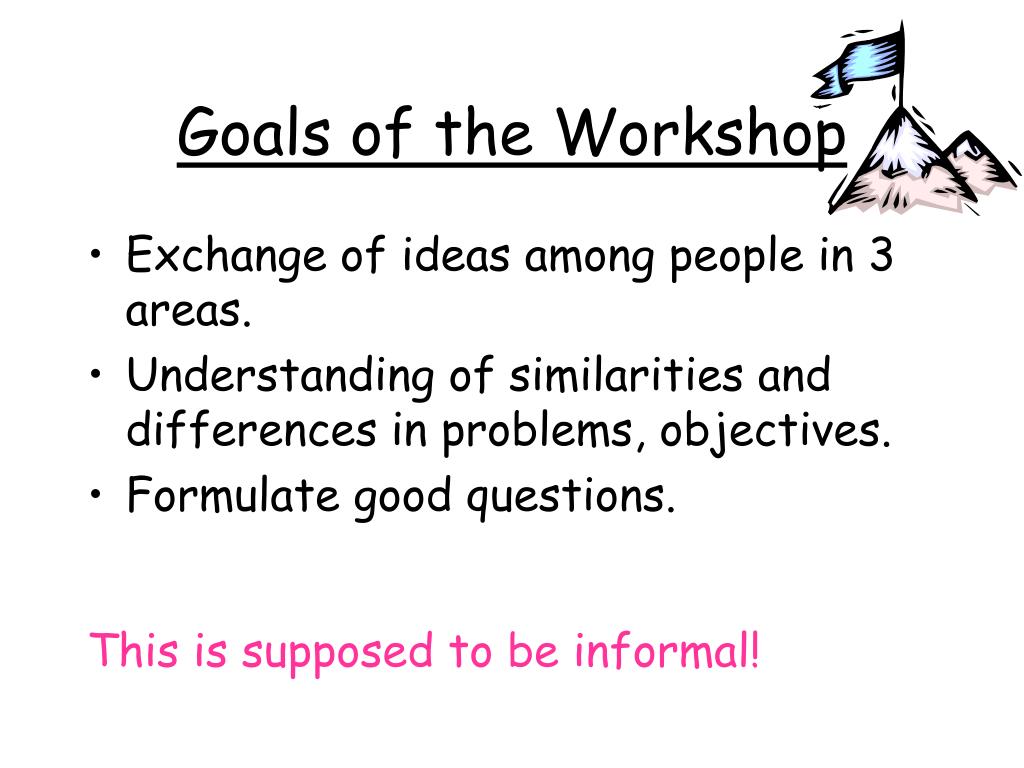 Goals of the Workshop

• Exchange of ideas among people in 3 areas.
• Understanding of similarities and differences in problems, objectives.
• Formulate good questions.

This is supposed to be informal!